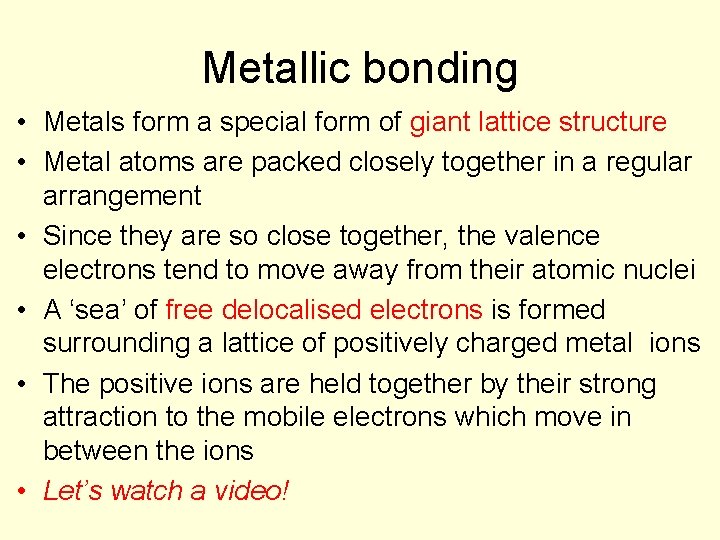 Metallic bonding

• Metals form a special form of giant lattice structure
• Metal atoms are packed closely together in a regular arrangement
• Since they are so close together, the valence electrons tend to move away from their atomic nuclei
• A ‘sea’ of free delocalised electrons is formed surrounding a lattice of positively charged metal ions
• The positive ions are held together by their strong attraction to the mobile electrons which move in between the ions
• Let’s watch a video!